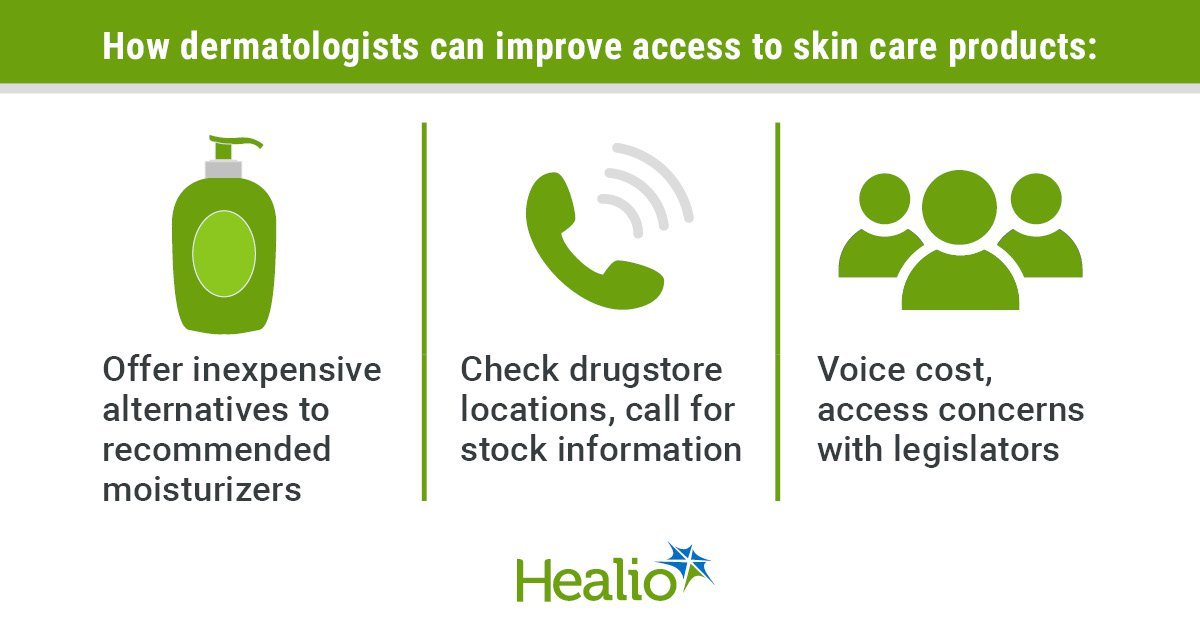 How dermatologists can improve access to skin care products:

Offer inexpensive alternatives to recommended moisturizers

Check drugstore locations, call for stock information

Voice cost, access concerns with legislators

Healio